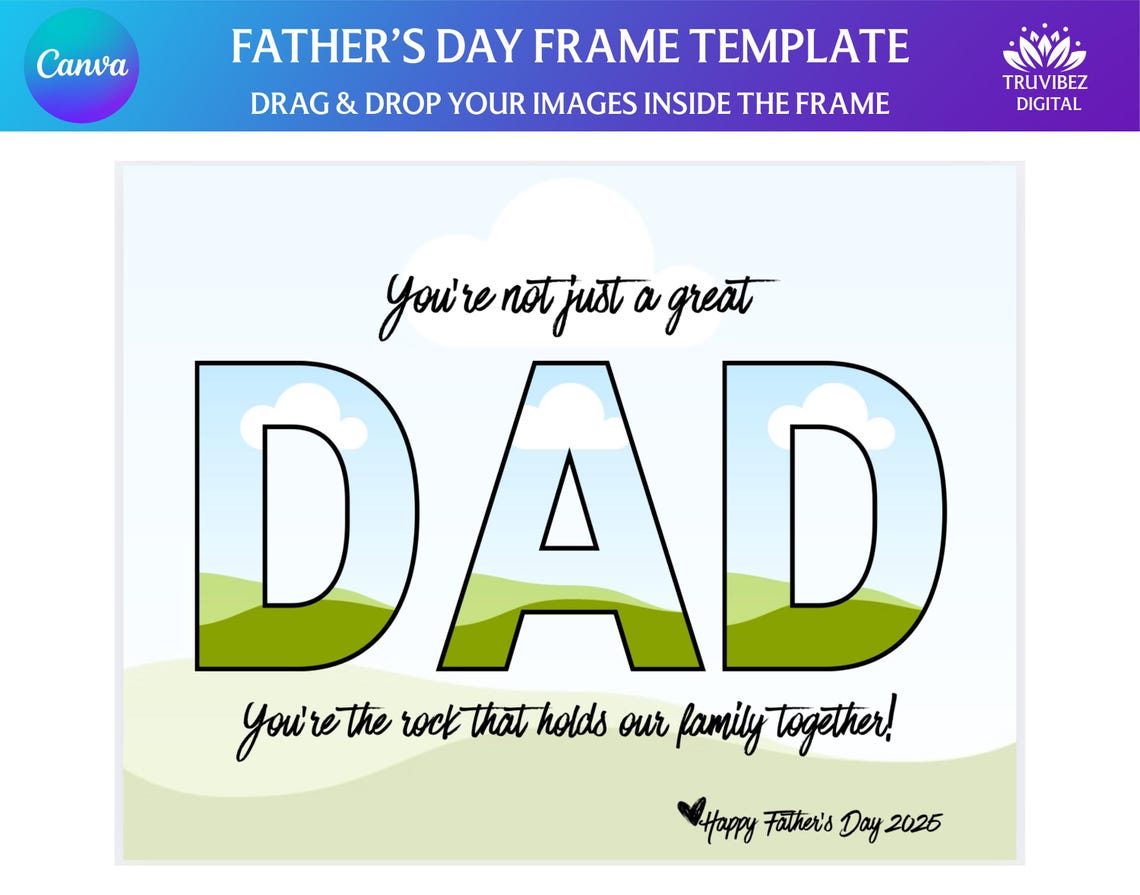 Canva

FATHER'S DAY FRAME TEMPLATE

DRAG & DROP YOUR IMAGES INSIDE THE FRAME

TRUVIBEZ DIGITAL

You're not just a great

DAD

You're the rock that holds our family together!

Happy Father's Day 2025